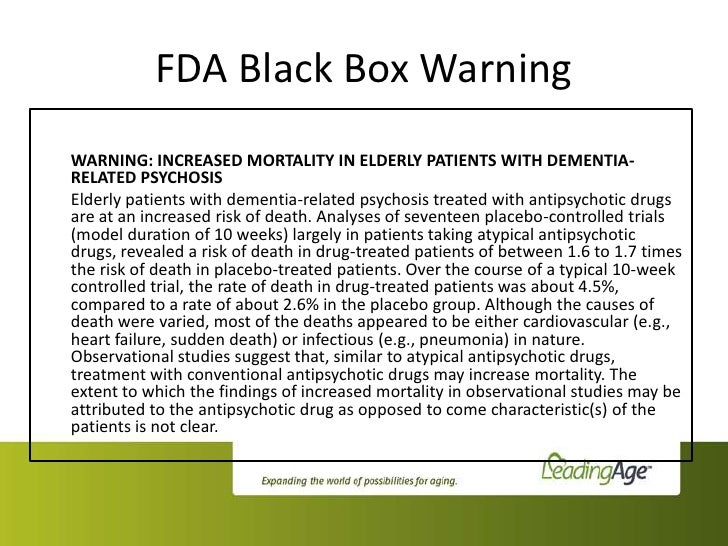 FDA Black Box Warning

WARNING: INCREASED MORTALITY IN ELDERLY PATIENTS WITH DEMENTIA-RELATED PSYCHOSIS

Elderly patients with dementia-related psychosis treated with antipsychotic drugs are at an increased risk of death. Analyses of seventeen placebo-controlled trials (model duration of 10 weeks) largely in patients taking atypical antipsychotic drugs, revealed a risk of death in drug-treated patients of between 1.6 to 1.7 times the risk of death in placebo-treated patients. Over the course of a typical 10-week controlled trial, the rate of death in drug-treated patients was about 4.5%, compared to a rate of about 2.6% in the placebo group. Although the causes of death were varied, most of the deaths appeared to be either cardiovascular (e.g., heart failure, sudden death) or infectious (e.g., pneumonia) in nature. Observational studies suggest that, similar to atypical antipsychotic drugs, treatment with conventional antipsychotic drugs may increase mortality. The extent to which the findings of increased mortality in observational studies may be attributed to the antipsychotic drug as opposed to come characteristic(s) of the patients is not clear.

Expanding the world of possibilities for aging.

LeadingAge